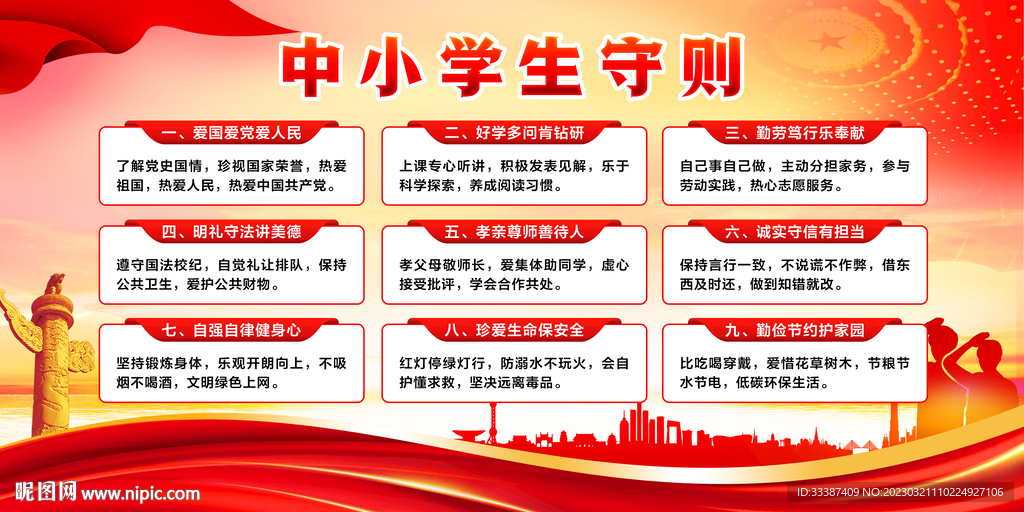 中小学生守则

一、爱国爱党爱人民

了解党史国情，珍视国家荣誉，热爱祖国，热爱人民，热爱中国共产党。

二、好学多问肯钻研

上课专心听讲，积极发表见解，乐于科学探索，养成阅读习惯。

三、勤劳笃行乐奉献

自己事自己做，主动分担家务，参与劳动实践，热心志愿服务。

四、明礼守法讲美德

遵守国法校纪，自觉礼让排队，保持公共卫生，爱护公共财物。

五、孝亲尊师善待人

孝父母敬师长，爱集体助同学，虚心接受批评，学会合作共处。

六、诚实守信有担当

保持言行一致，不说谎不作弊，借东西及时还，做到知错就改。

七、自强自律健身心

坚持锻炼身体，乐观开朗向上，不吸烟不喝酒，文明绿色上网。

八、珍爱生命保安全

红灯停绿灯行，防溺水不玩火，会自护懂求救，坚决远离毒品。

九、勤俭节约护家园

比吃喝穿戴，爱惜花草树木，节粮节水节电，低碳环保生活。

昵图网 www.nipic.com

ID:33387409 NO:20230321110224927106